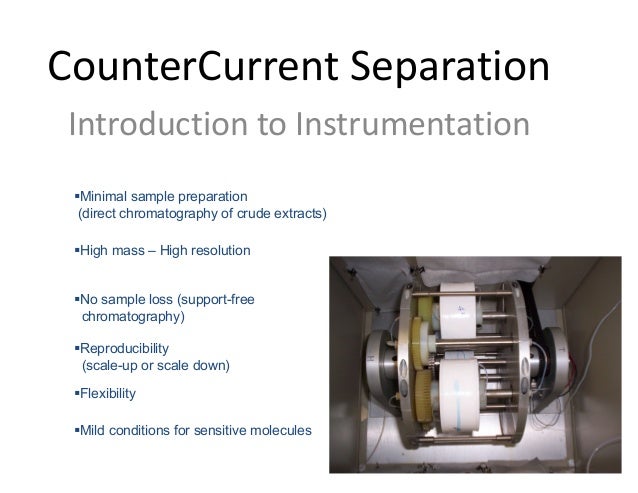 CounterCurrent Separation

Introduction to Instrumentation

▪Minimal sample preparation (direct chromatography of crude extracts)

▪High mass – High resolution

▪No sample loss (support-free chromatography)

▪Reproducibility (scale-up or scale down)

▪Flexibility

▪Mild conditions for sensitive molecules